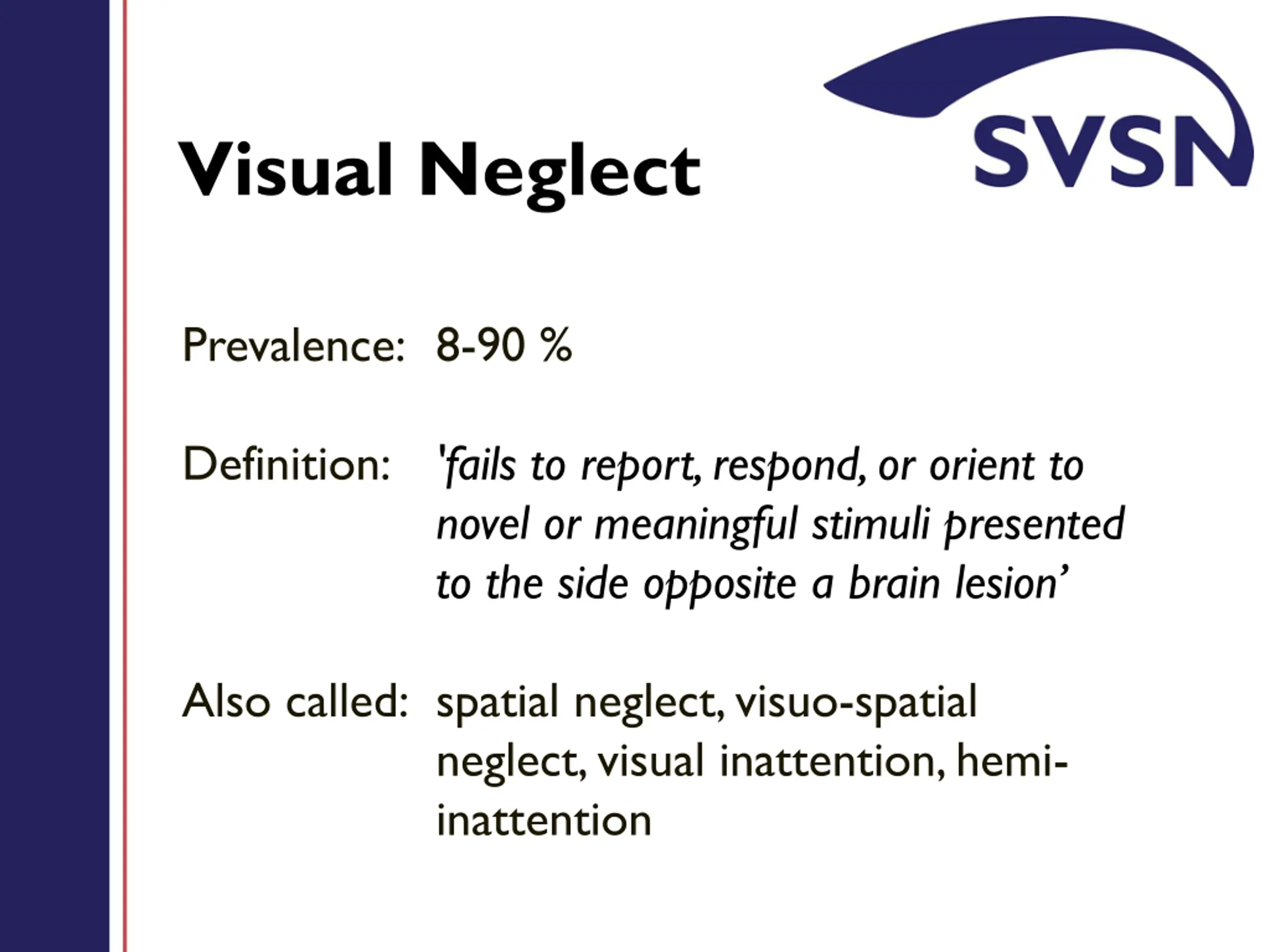 SVSN

Visual Neglect

Prevalence: 8-90 %

Definition: 'fails to report, respond, or orient to novel or meaningful stimuli presented to the side opposite a brain lesion'

Also called: spatial neglect, visuo-spatial neglect, visual inattention, hemi-inattention